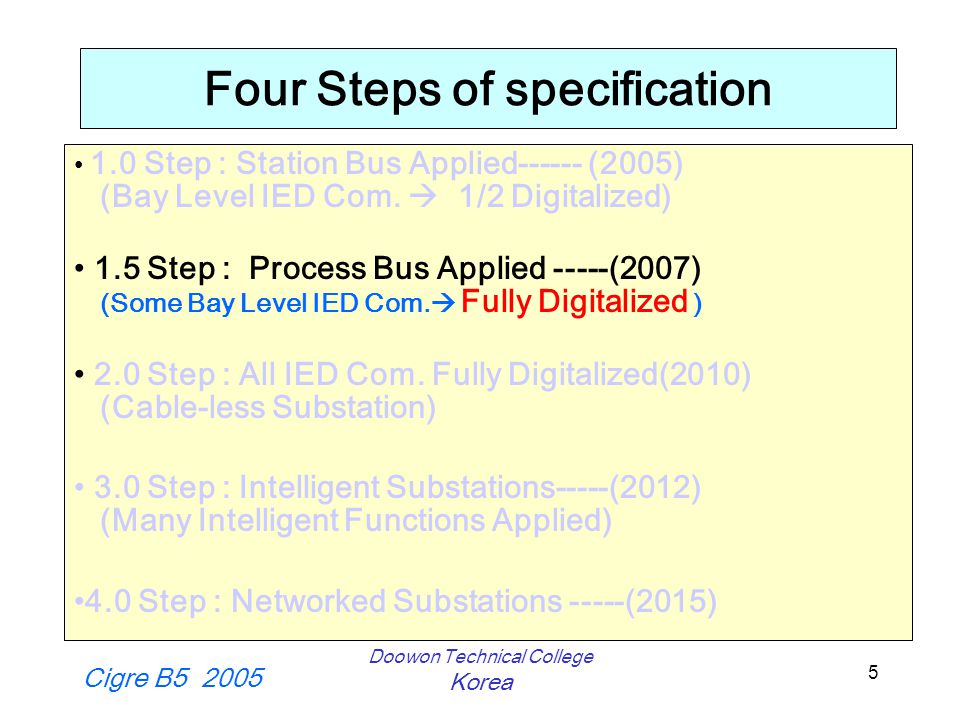 Four Steps of specification

• 1.0 Step : Station Bus Applied------ (2005)
(Bay Level IED Com. → 1/2 Digitalized)

• 1.5 Step : Process Bus Applied -----(2007)
(Some Bay Level IED Com.→ Fully Digitalized )

• 2.0 Step : All IED Com. Fully Digitalized(2010)
(Cable-less Substation)

• 3.0 Step : Intelligent Substations-----(2012)
(Many Intelligent Functions Applied)

•4.0 Step : Networked Substations -----(2015)

Cigre B5 2005

Doowon Technical College
Korea

5